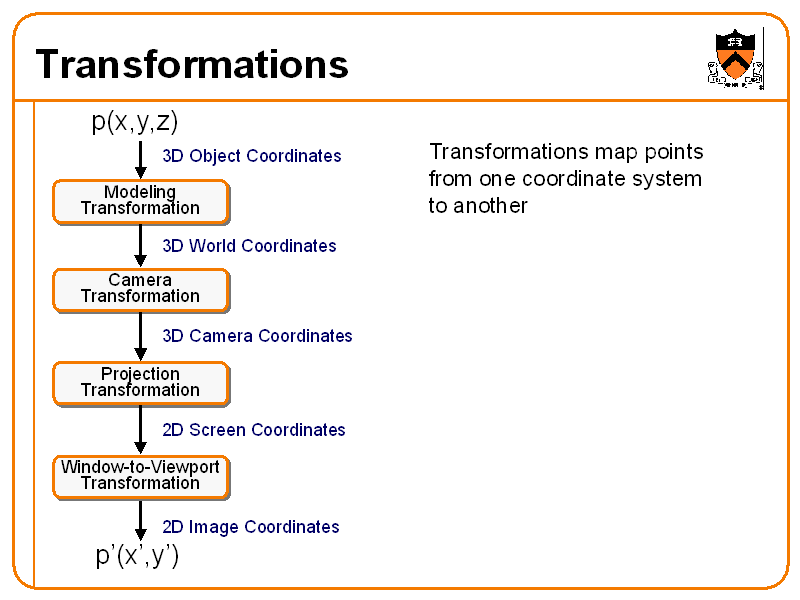 Transformations

p(x,y,z)

3D Object Coordinates

Modeling Transformation

3D World Coordinates

Camera Transformation

3D Camera Coordinates

Projection Transformation

2D Screen Coordinates

Window-to-Viewport Transformation

2D Image Coordinates

p'(x',y')

Transformations map points from one coordinate system to another